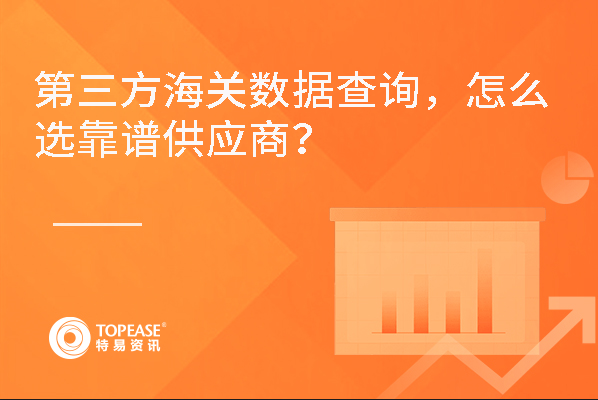 第三方海关数据查询，怎么选靠谱供应商？

TOPEASE®
特易资讯